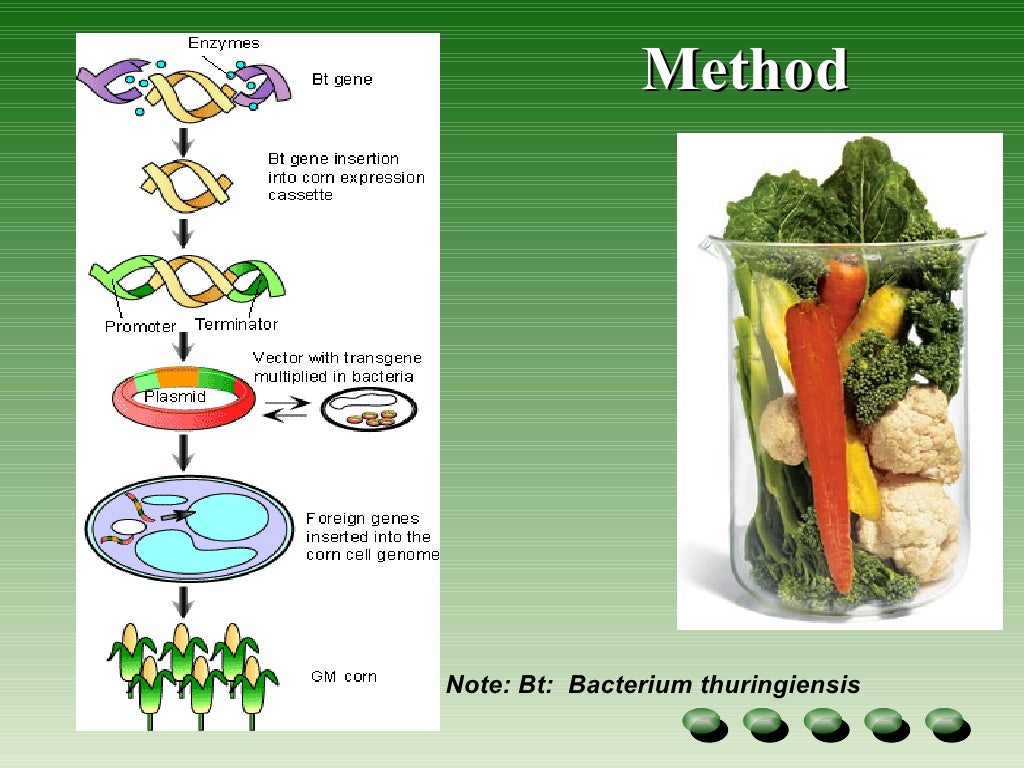 Method

Enzymes

Bt gene

Bt gene insertion into corn expression cassette

Promoter

Terminator

Vector with transgene multiplied in bacteria

Plasmid

Foreign genes inserted into the corn cell genome

GM corn

Note: Bt: Bacterium thuringiensis